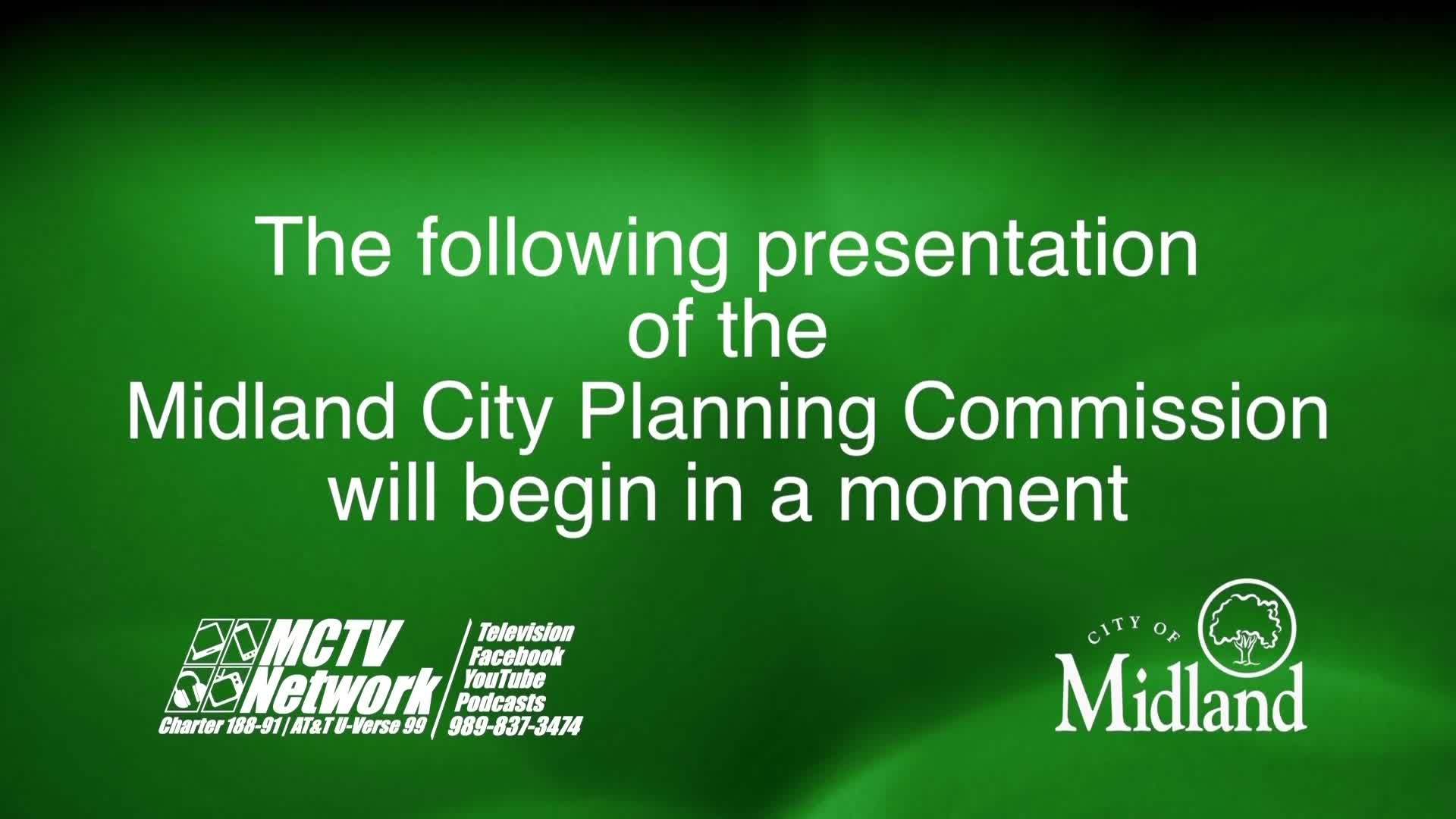 The following presentation of the Midland City Planning Commission will begin in a moment

MCTV Network
Charter 188-91 | AT&T U-Verse 99

Television
Facebook
YouTube
Podcasts
989-837-3474

CITY OF
Midland